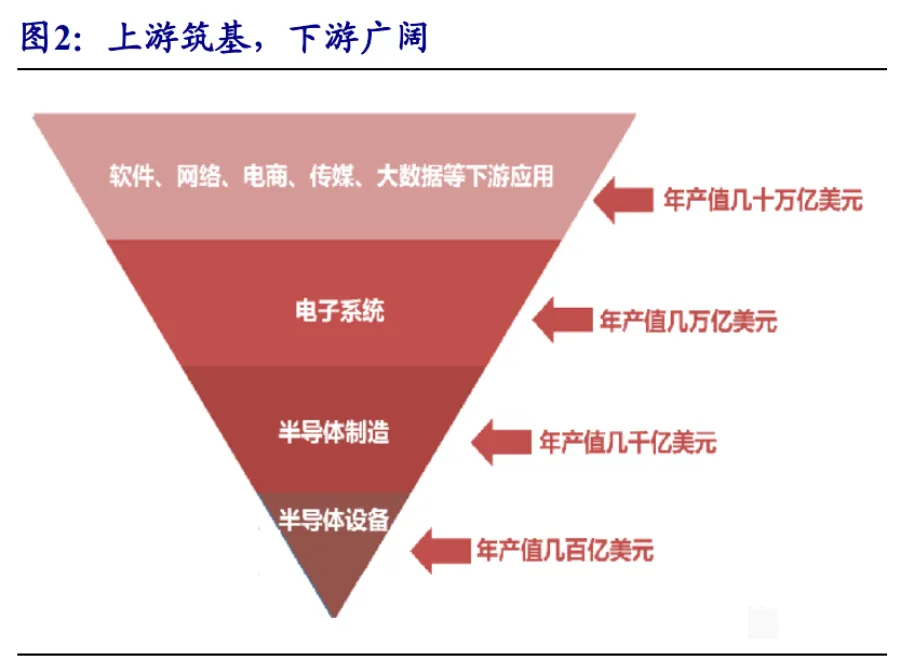 图2：上游筑基，下游广阔

软件、网络、电商、传媒、大数据等下游应用

年产值几十万亿美元

电子系统

年产值几万亿美元

半导体制造

年产值几千亿美元

半导体设备

年产值几百亿美元